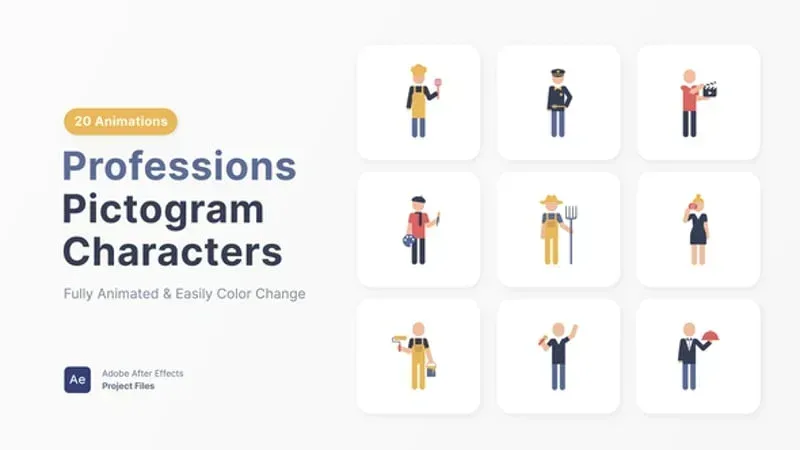 20 Animations

Professions Pictogram Characters

Fully Animated & Easily Color Change

Ae

Adobe After Effects
Project Files